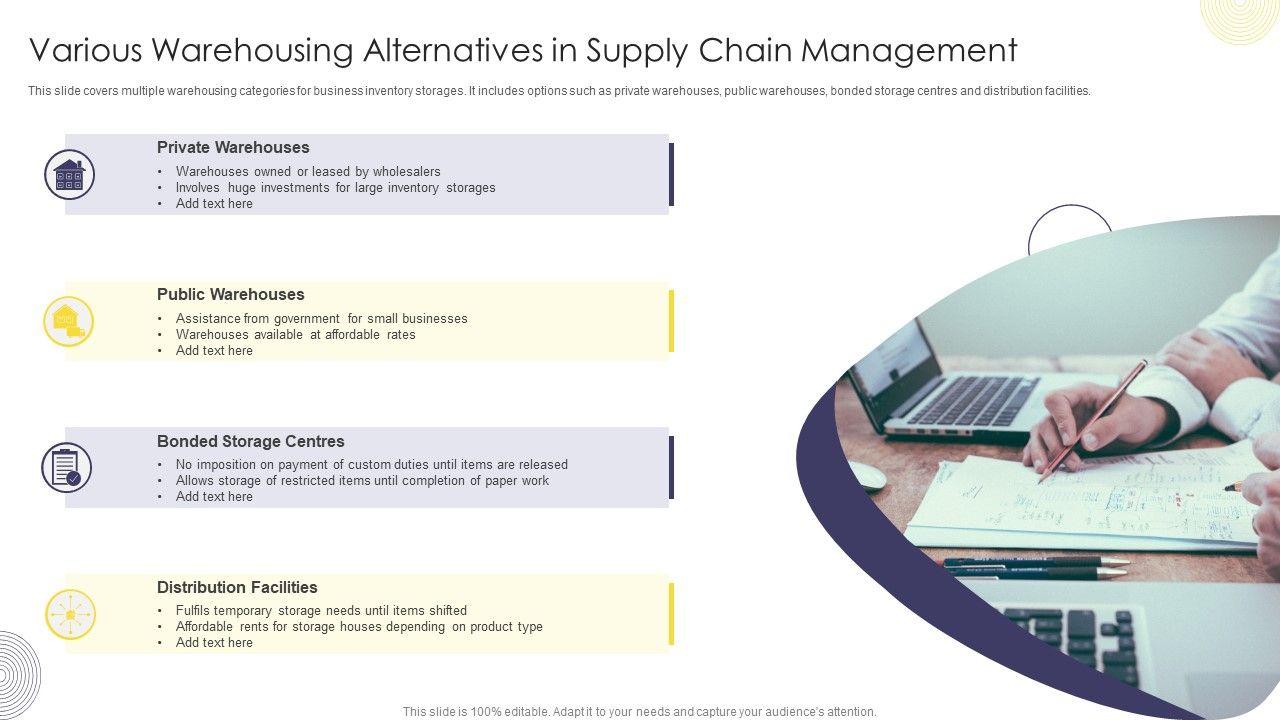 Various Warehousing Alternatives in Supply Chain Management

This slide covers multiple warehousing categories for business inventory storages. It includes options such as private warehouses, public warehouses, bonded storage centres and distribution facilities.

Private Warehouses
• Warehouses owned or leased by wholesalers
• Involves huge investments for large inventory storages
• Add text here

Public Warehouses
• Assistance from government for small businesses
• Warehouses available at affordable rates
• Add text here

Bonded Storage Centres
• No imposition on payment of custom duties until items are released
• Allows storage of restricted items until completion of paper work
• Add text here

Distribution Facilities
• Fulfils temporary storage needs until items shifted
• Affordable rents for storage houses depending on product type
• Add text here

This slide is 100% editable. Adapt it to your needs and capture your audience's attention.